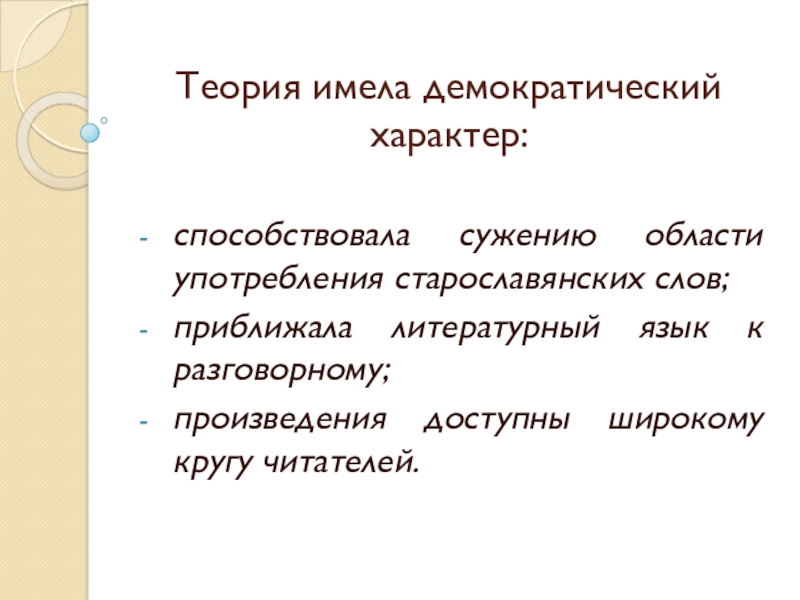 Теория имела демократический характер:

- способствовала сужению области употребления старославянских слов;
- приближала литературный язык к разговорному;
- произведения доступны широкому кругу читателей.